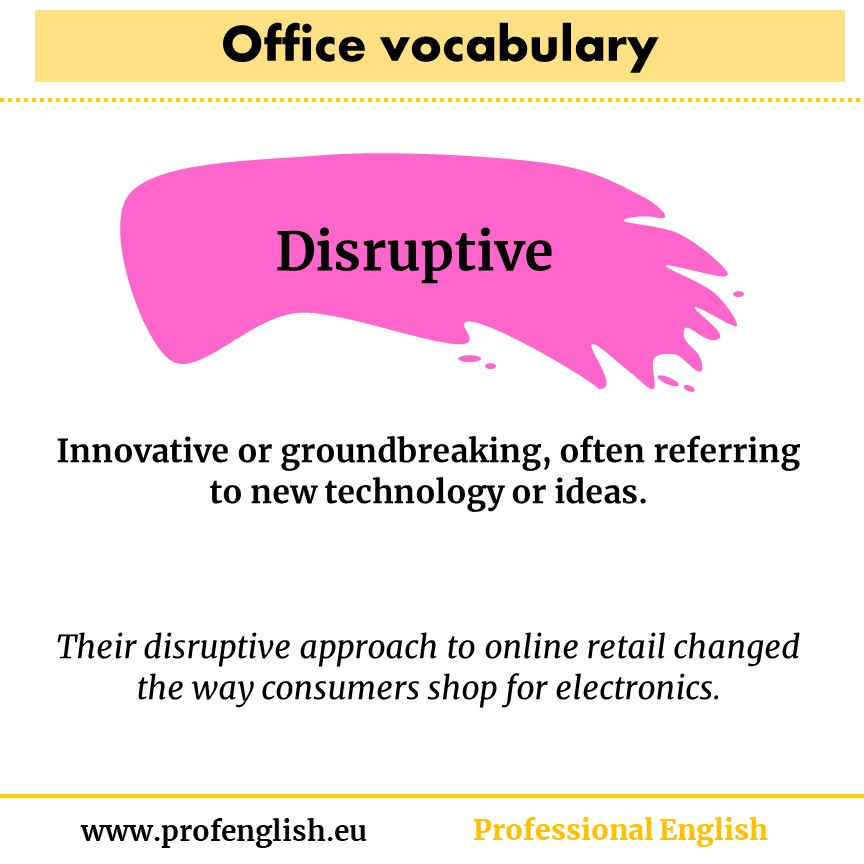 Office vocabulary

Disruptive

Innovative or groundbreaking, often referring to new technology or ideas.

Their disruptive approach to online retail changed the way consumers shop for electronics.

www.profenglish.eu

Professional English